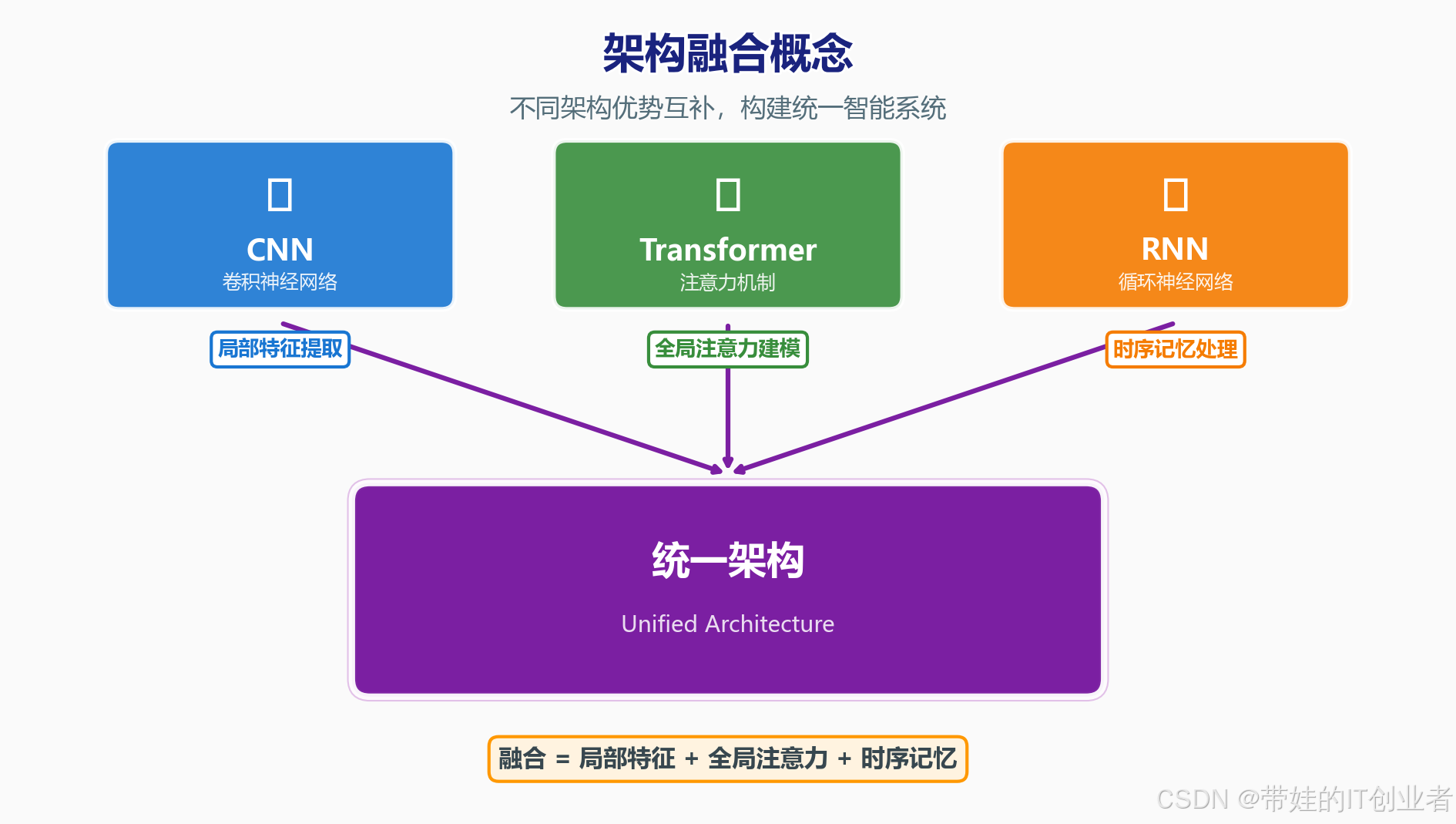 架构融合概念

不同架构优势互补，构建统一智能系统

CNN
卷积神经网络

Transformer
注意力机制

RNN
循环神经网络

局部特征提取

全局注意力建模

时序记忆处理

统一架构

Unified Architecture

融合 = 局部特征 + 全局注意力 + 时序记忆

CSDN @带娃的IT创业者